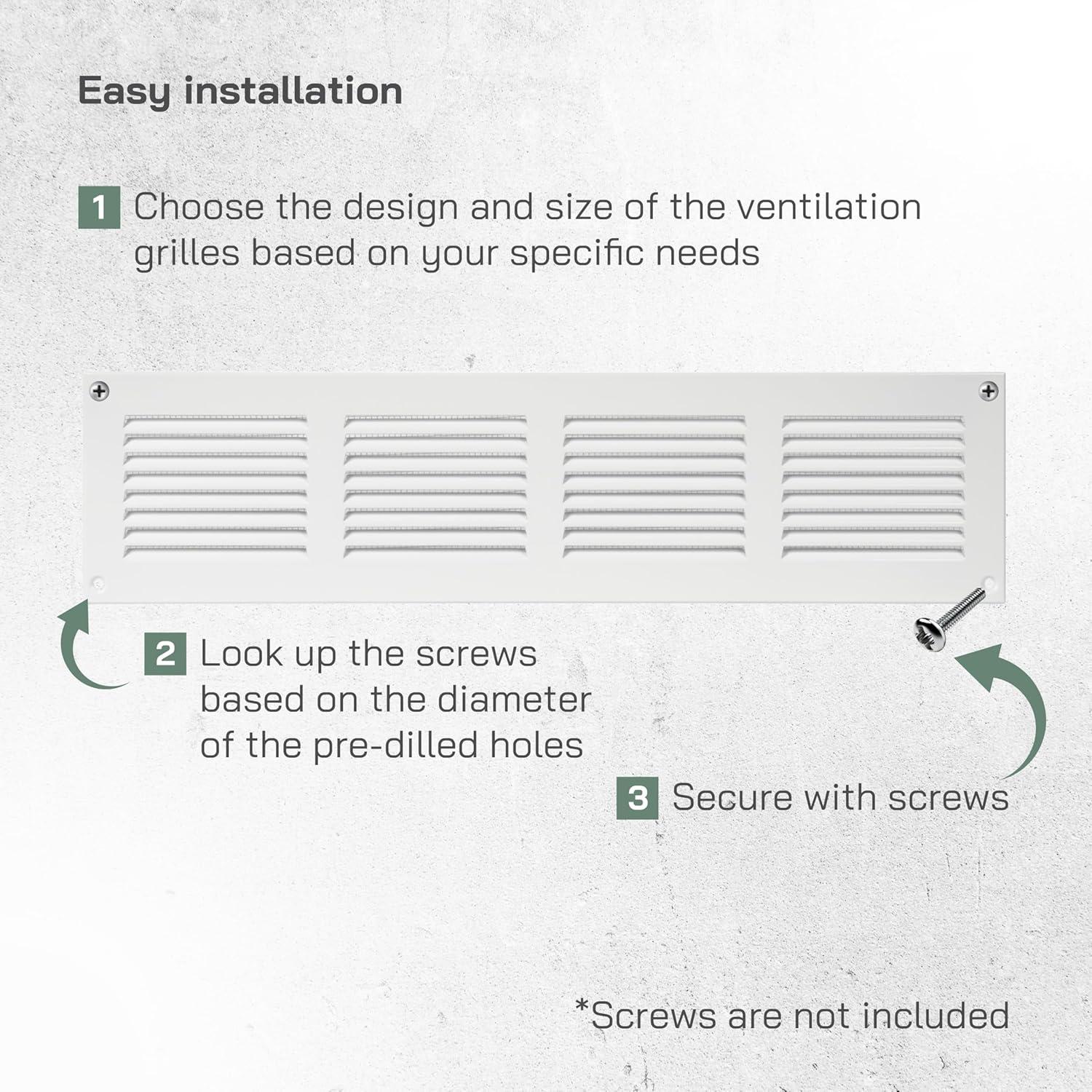 Easy installation

1 Choose the design and size of the ventilation grilles based on your specific needs

2 Look up the screws based on the diameter of the pre-dilled holes

3 Secure with screws

*Screws are not included